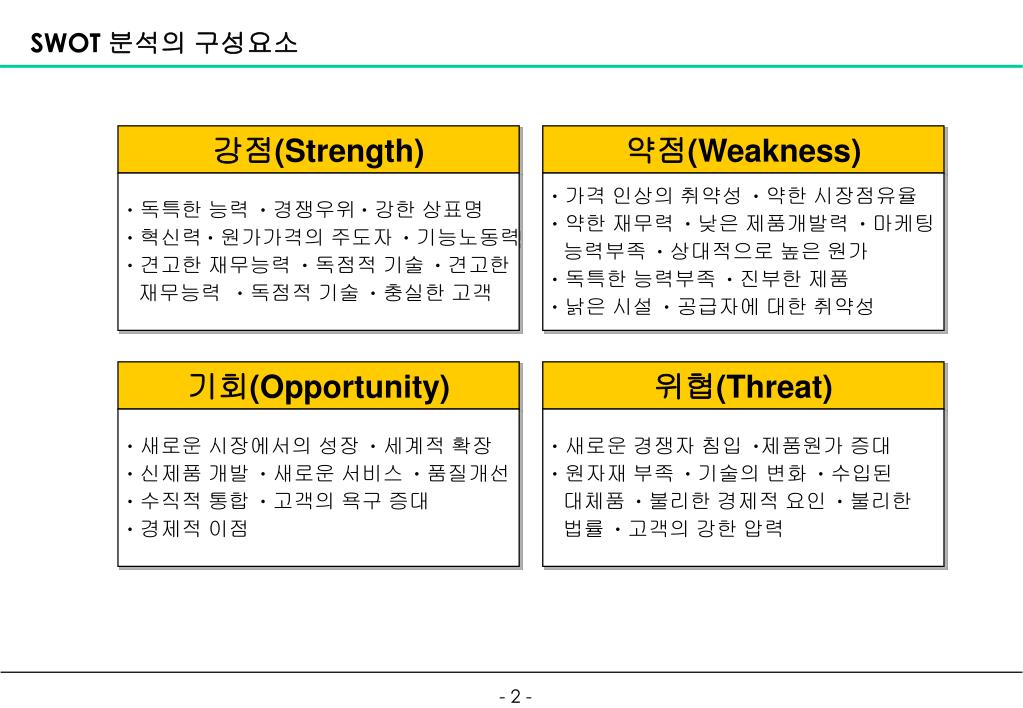 SWOT 분석의 구성요소

강점(Strength)

• 독특한 능력 • 경쟁우위 • 강한 상표명
• 혁신력 • 원가가격의 주도자 • 기능노동력
• 견고한 재무능력 • 독점적 기술 • 견고한 재무능력 • 독점적 기술 • 충실한 고객

약점(Weakness)

• 가격 인상의 취약성 • 약한 시장점유율
• 약한 재무력 • 낮은 제품개발력 • 마케팅 능력부족 • 상대적으로 높은 원가
• 독특한 능력부족 • 진부한 제품
• 낡은 시설 • 공급자에 대한 취약성

기회(Opportunity)

• 새로운 시장에서의 성장 • 세계적 확장
• 신제품 개발 • 새로운 서비스 • 품질개선
• 수직적 통합 • 고객의 욕구 증대
• 경제적 이점

위협(Threat)

• 새로운 경쟁자 침입 •제품원가 증대
• 원자재 부족 • 기술의 변화 • 수입된 대체품 • 불리한 경제적 요인 • 불리한 법률 • 고객의 강한 압력

- 2 -